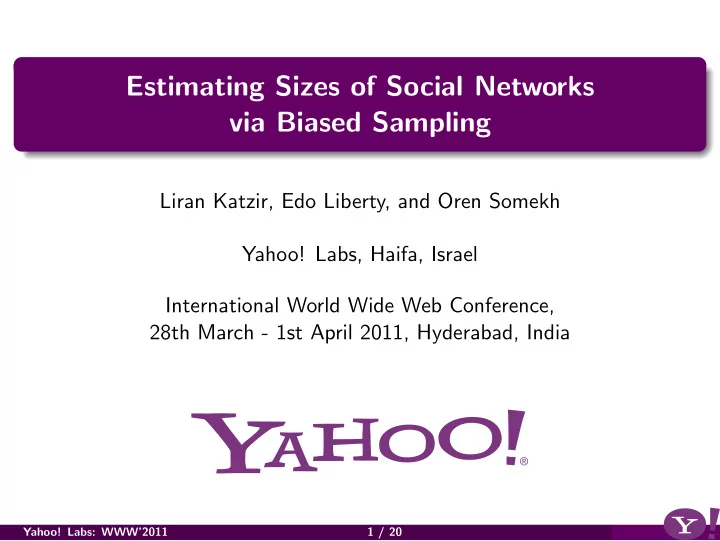 Estimating Sizes of Social Networks via Biased Sampling

Liran Katzir, Edo Liberty, and Oren Somekh

Yahoo! Labs, Haifa, Israel

International World Wide Web Conference, 28th March - 1st April 2011, Hyderabad, India

YAHOO!®

Yahoo! Labs: WWW'2011

1 / 20

Y!